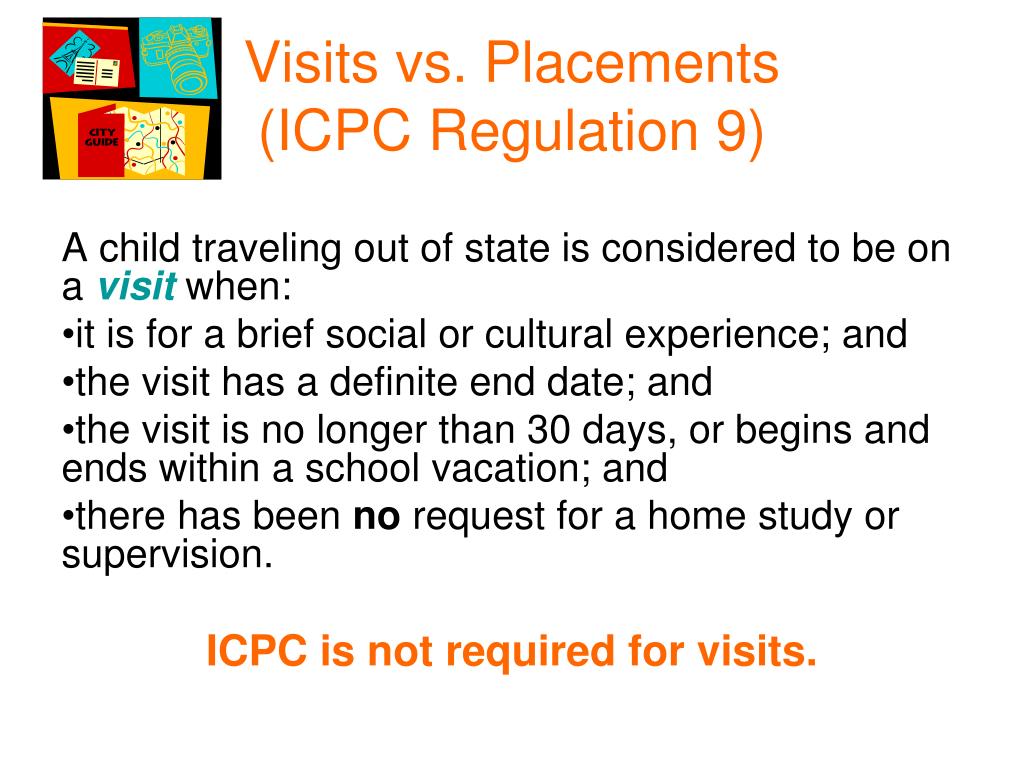 CITY GUIDE

Visits vs. Placements
(ICPC Regulation 9)

A child traveling out of state is considered to be on a visit when:
•it is for a brief social or cultural experience; and
•the visit has a definite end date; and
•the visit is no longer than 30 days, or begins and ends within a school vacation; and
•there has been no request for a home study or supervision.

ICPC is not required for visits.